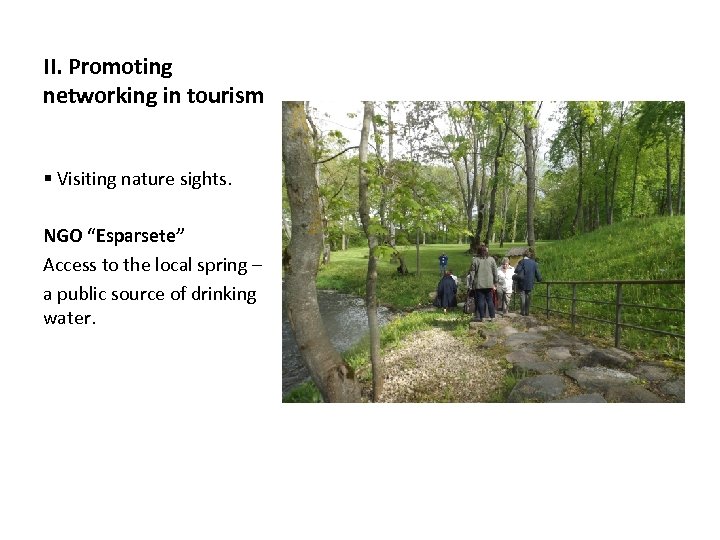 II. Promoting networking in tourism

▪ Visiting nature sights.

NGO “Esparsete”
Access to the local spring – a public source of drinking water.